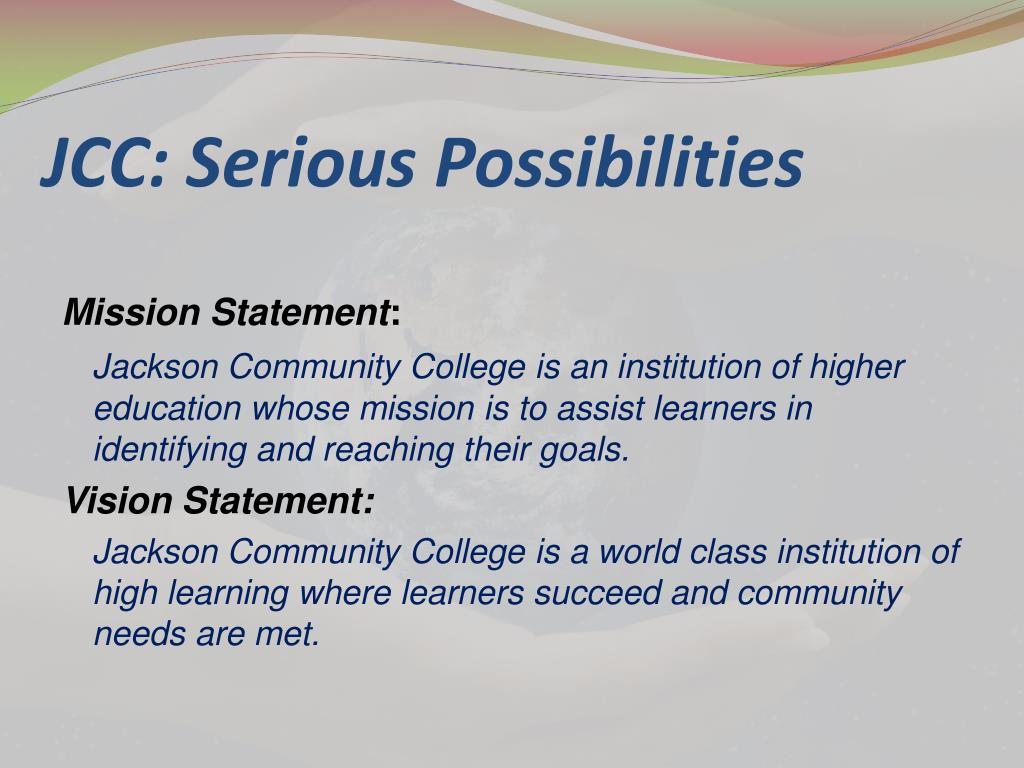 JCC: Serious Possibilities

Mission Statement:

Jackson Community College is an institution of higher education whose mission is to assist learners in identifying and reaching their goals.

Vision Statement:

Jackson Community College is a world class institution of high learning where learners succeed and community needs are met.